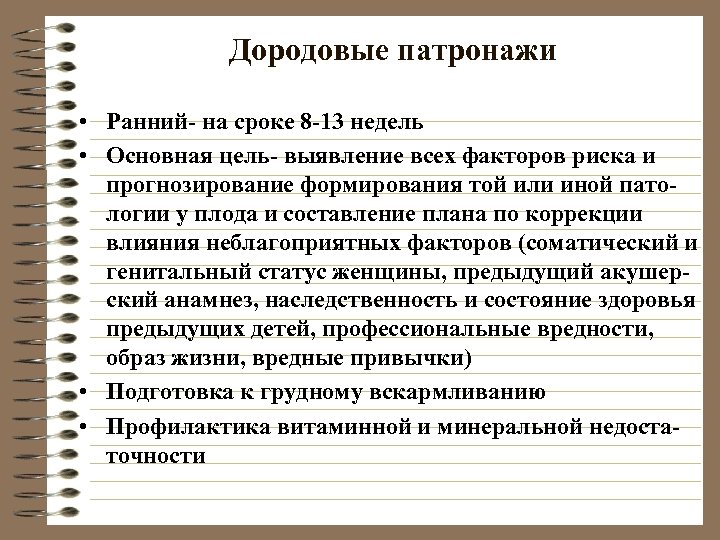 Дородовые патронажи

• Ранний- на сроке 8-13 недель
• Основная цель- выявление всех факторов риска и прогнозирование формирования той или иной патологии у плода и составление плана по коррекции влияния неблагоприятных факторов (соматический и генитальный статус женщины, предыдущий акушерский анамнез, наследственность и состояние здоровья предыдущих детей, профессиональные вредности, образ жизни, вредные привычки)
• Подготовка к грудному вскармливанию
• Профилактика витаминной и минеральной недостаточности